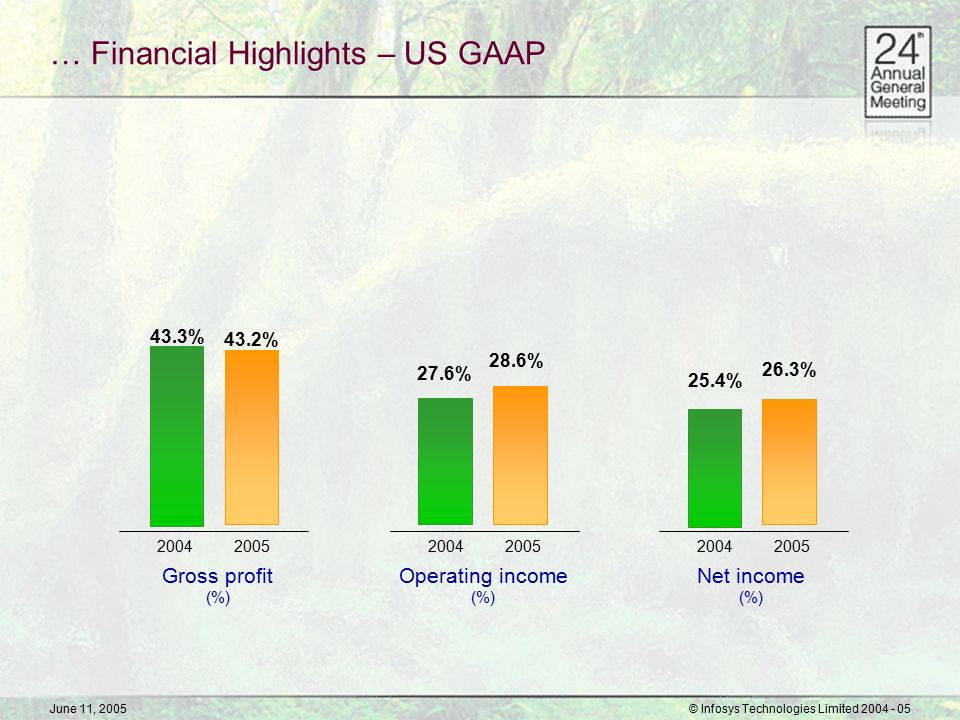 … Financial Highlights – US GAAP

24th Annual General Meeting

43.3%
43.2%
2004
2005
Gross profit
(%)

27.6%
28.6%
2004
2005
Operating income
(%)

25.4%
26.3%
2004
2005
Net income
(%)

June 11, 2005

© Infosys Technologies Limited 2004 - 05